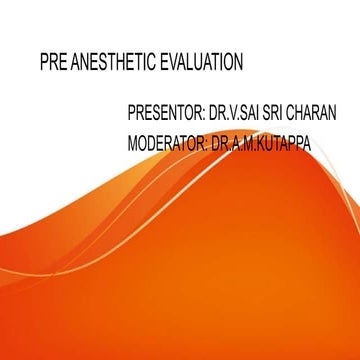 PRE ANESTHETIC EVALUATION

PRESENTOR: DR.V.SAI SRI CHARAN
MODERATOR: DR.A.M.KUTAPPA